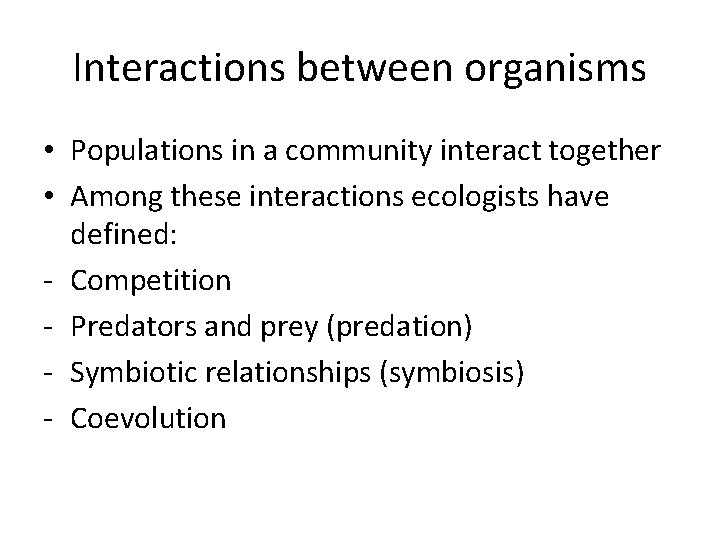 Interactions between organisms

• Populations in a community interact together
• Among these interactions ecologists have defined:
- Competition
- Predators and prey (predation)
- Symbiotic relationships (symbiosis)
- Coevolution